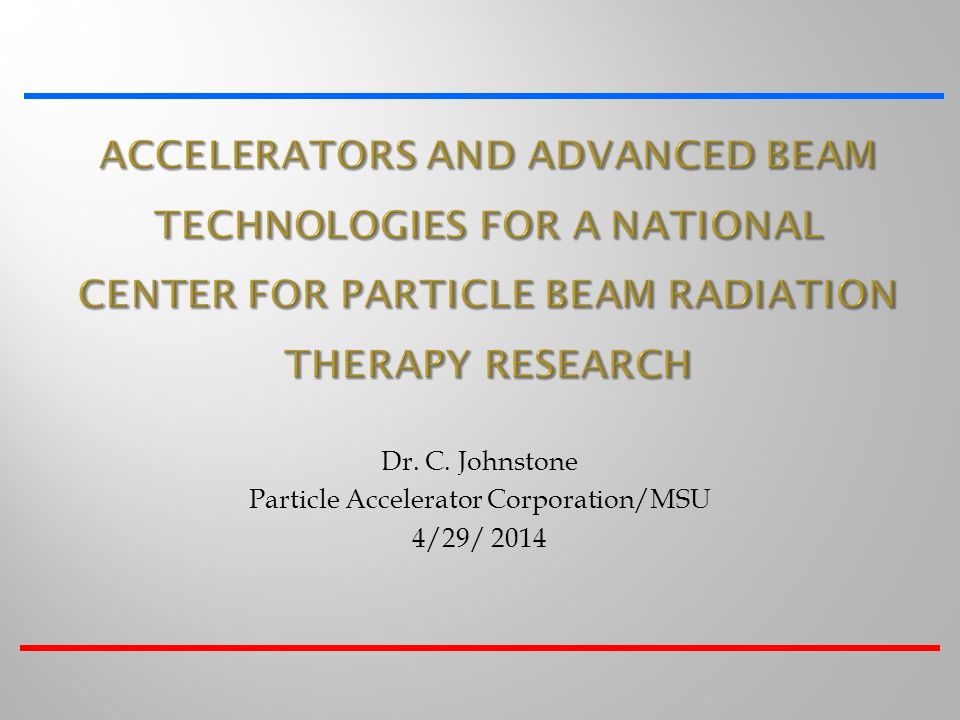 ACCELERATORS AND ADVANCED BEAM TECHNOLOGIES FOR A NATIONAL CENTER FOR PARTICLE BEAM RADIATION THERAPY RESEARCH

Dr. C. Johnstone
Particle Accelerator Corporation/MSU
4/29/ 2014